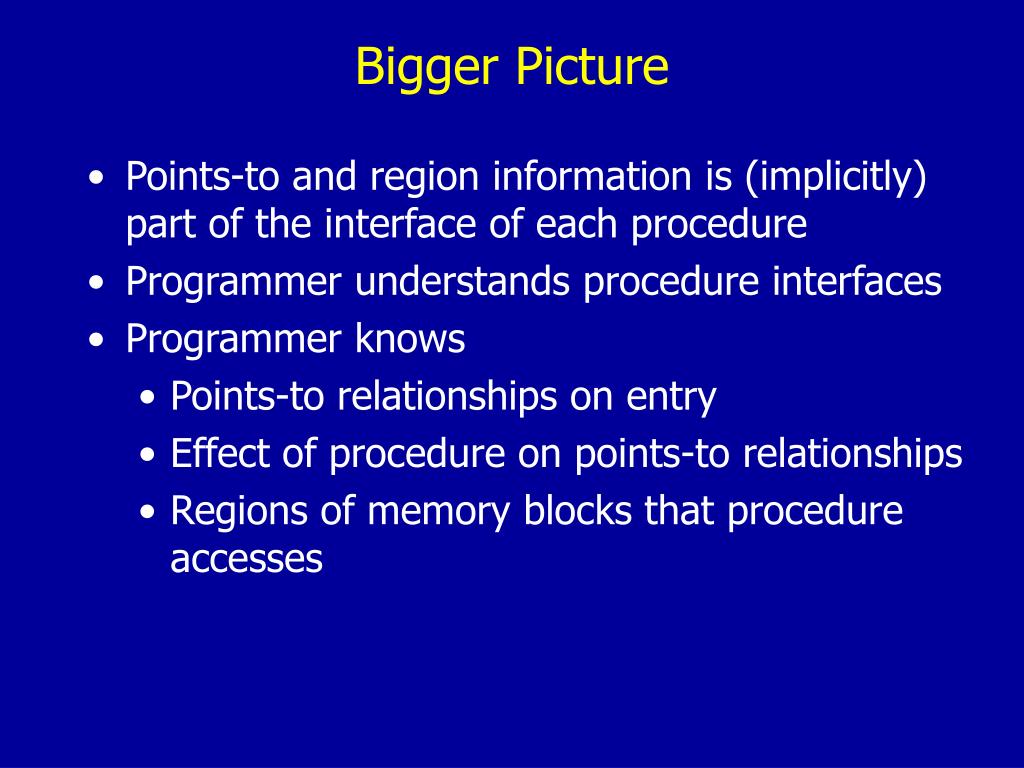 Bigger Picture

• Points-to and region information is (implicitly) part of the interface of each procedure
• Programmer understands procedure interfaces
• Programmer knows
  • Points-to relationships on entry
  • Effect of procedure on points-to relationships
  • Regions of memory blocks that procedure accesses